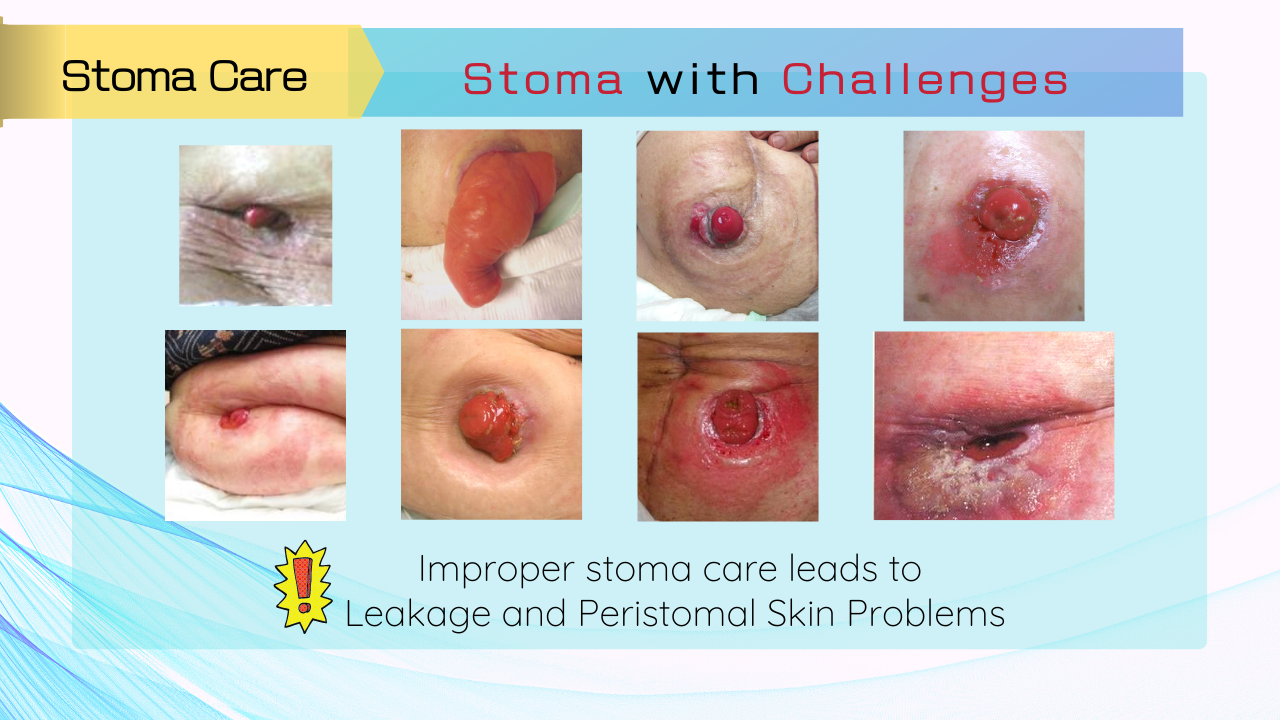 Stoma Care

Stoma with Challenges

Improper stoma care leads to Leakage and Peristomal Skin Problems